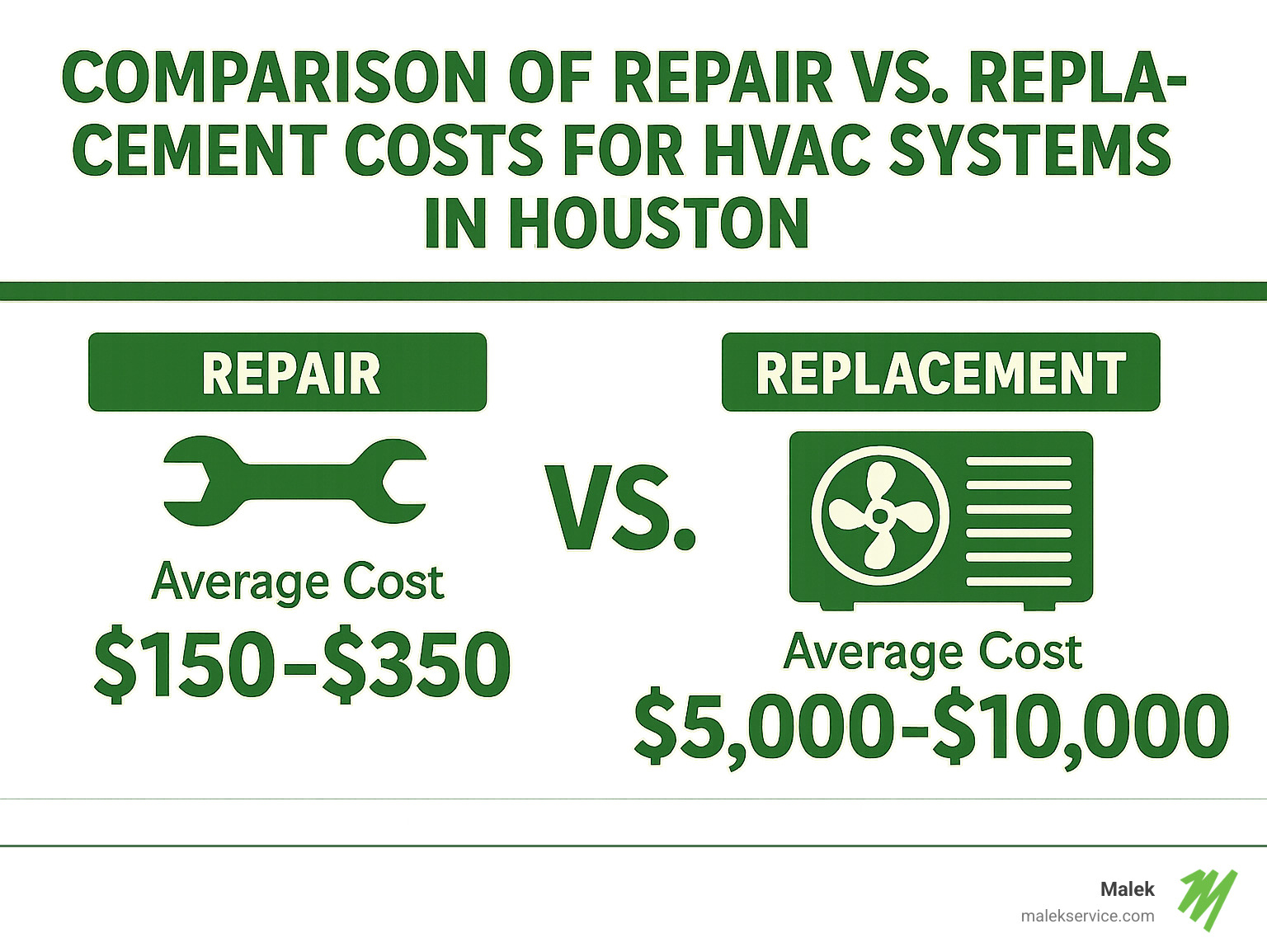 COMPARISON OF REPAIR VS. REPLACEMENT COSTS FOR HVAC SYSTEMS IN HOUSTON

REPAIR

Average Cost
\$150-\$350

VS.

REPLACEMENT

Average Cost
\$5,000-\$10,000

Malek
malekservice.com